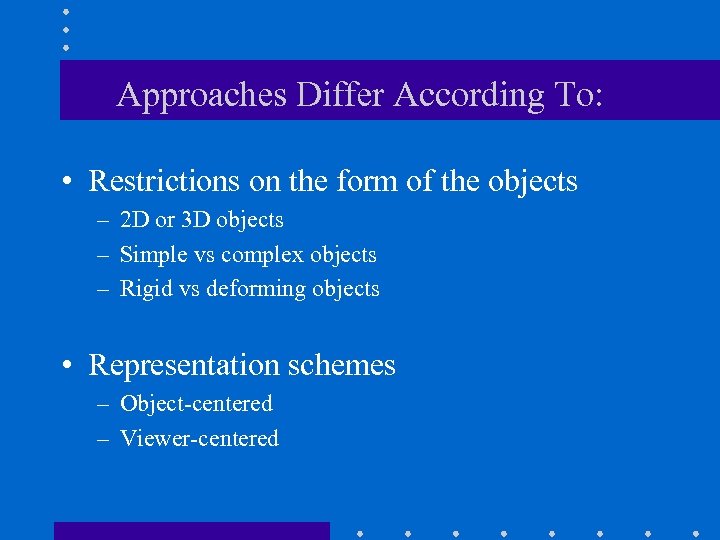 Approaches Differ According To:

• Restrictions on the form of the objects
– 2D or 3D objects
– Simple vs complex objects
– Rigid vs deforming objects

• Representation schemes
– Object-centered
– Viewer-centered